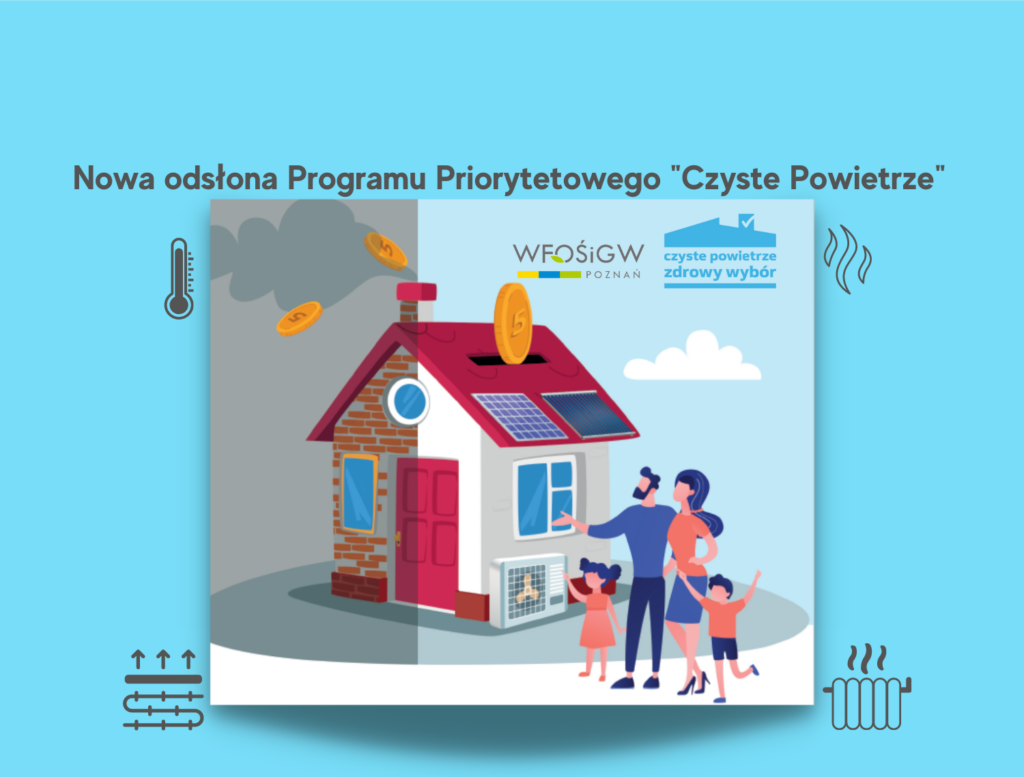 Nowa odsłona Programu Priorytetowego "Czyste Powietrze"

WFOŚiGW
POZNAŃ

czyste powietrze
zdrowy wybór